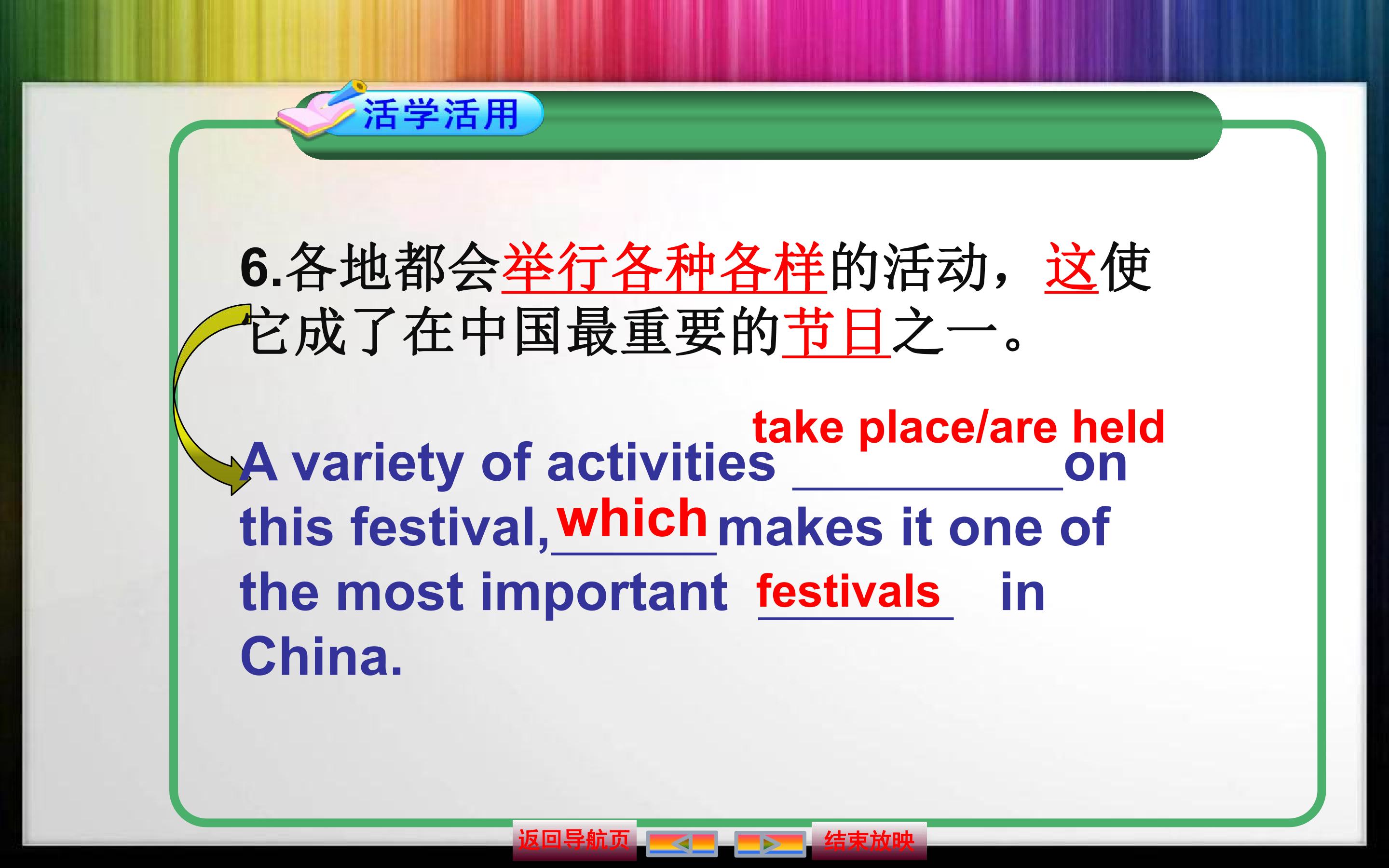 活学活用

6.各地都会举行各种各样的活动，这使它成了在中国最重要的节日之一。

A variety of activities take place/are held on this festival, which makes it one of the most important festivals in China.

返回导航页 结束放映